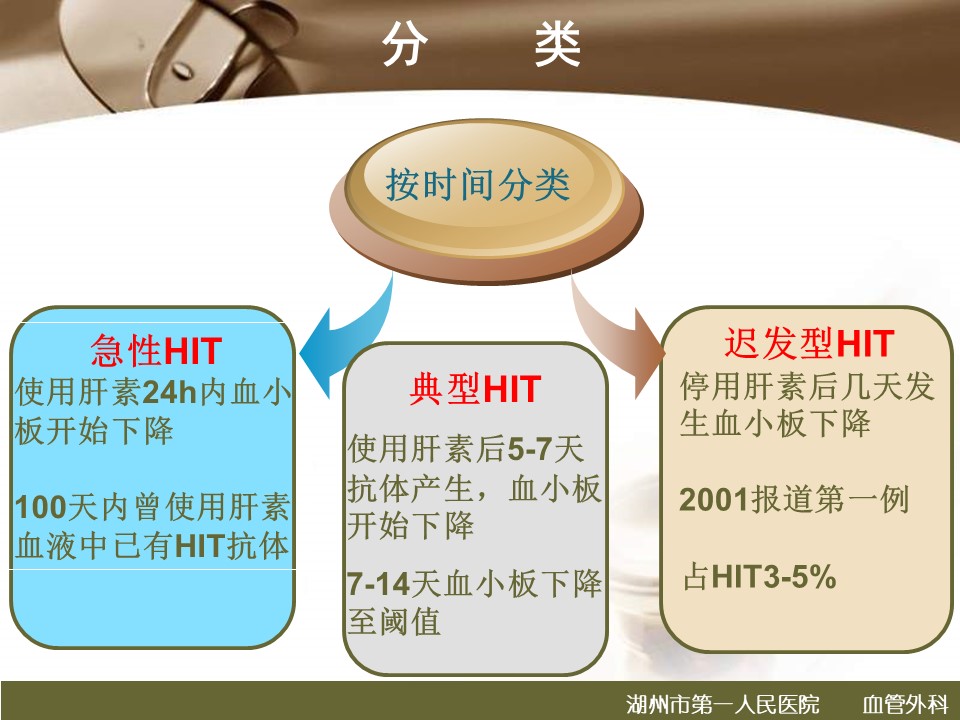 分　类

按时间分类

急性HIT
使用肝素24h内血小板开始下降

100天内曾使用肝素血液中已有HIT抗体

典型HIT
使用肝素后5-7天抗体产生，血小板开始下降

7-14天血小板下降至阈值

迟发型HIT
停用肝素后几天发生血小板下降

2001报道第一例

占HIT3-5%

湖州市第一人民医院　血管外科